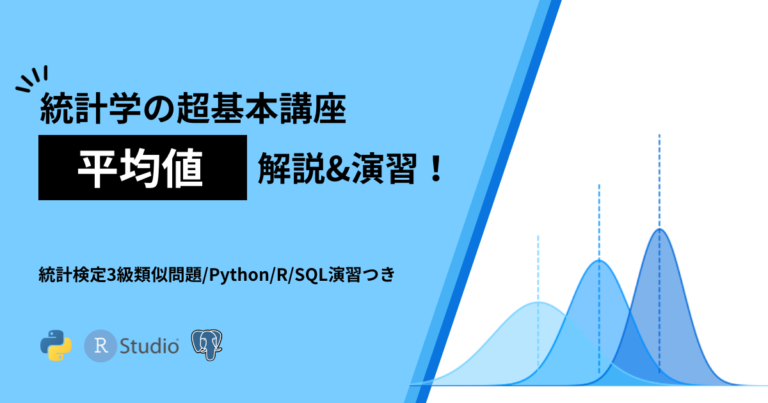 統計学の超基本講座

平均値 解説&演習！

統計検定3級類似問題/Python/R/SQL演習つき

R Studio